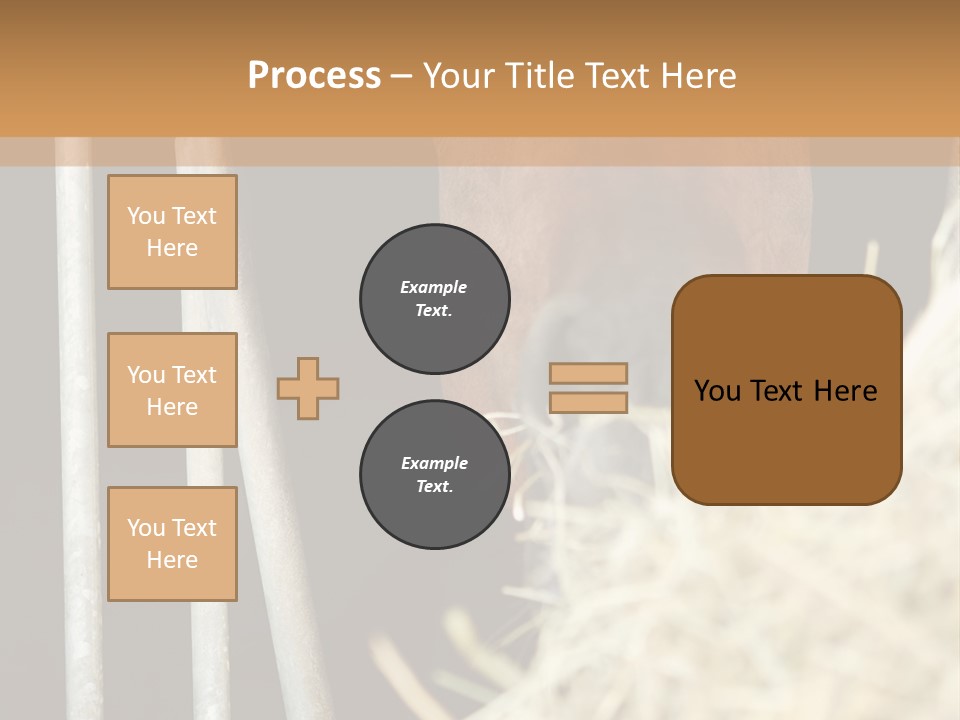 Process – Your Title Text Here

You Text Here

You Text Here

You Text Here

Example Text.

Example Text.

You Text Here